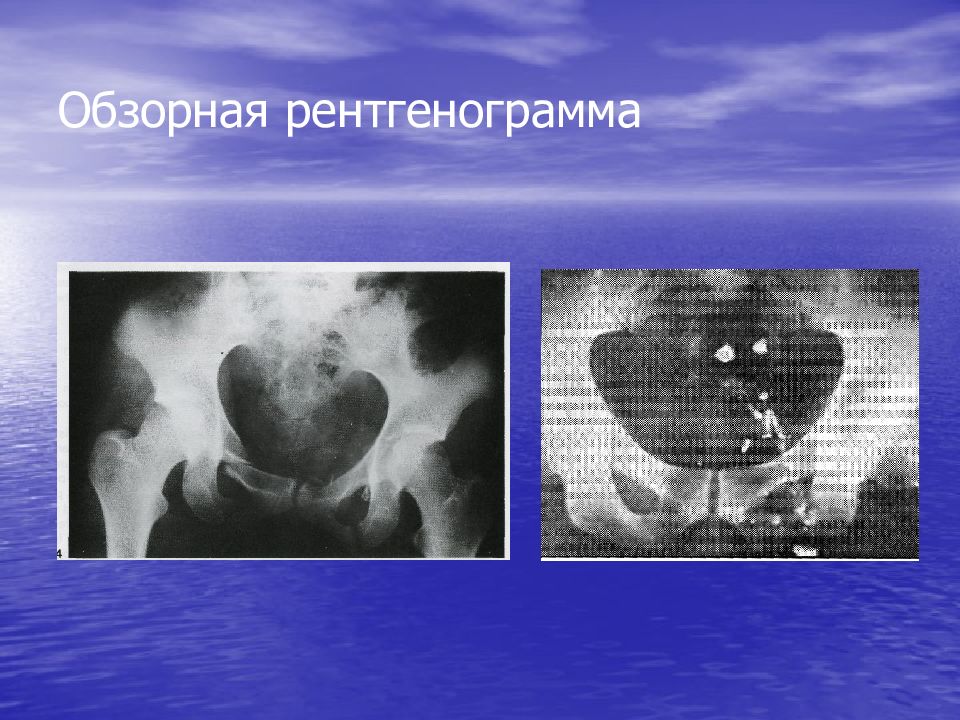 Обзорная рентгенограмма

4